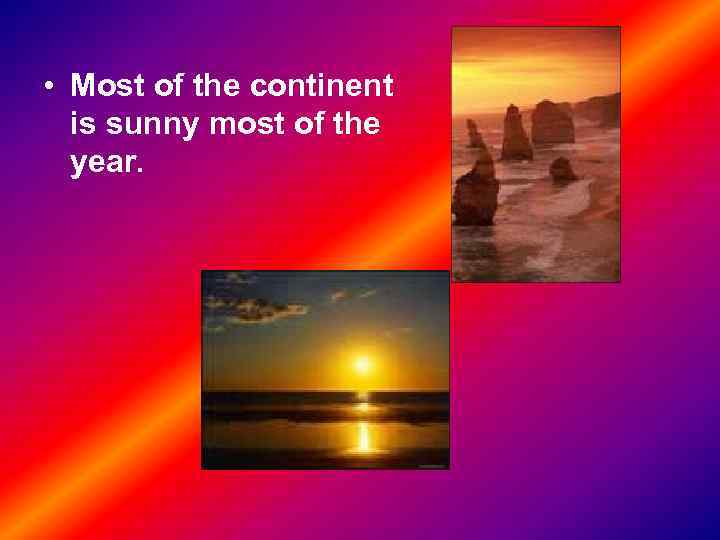 • Most of the continent is sunny most of the year.